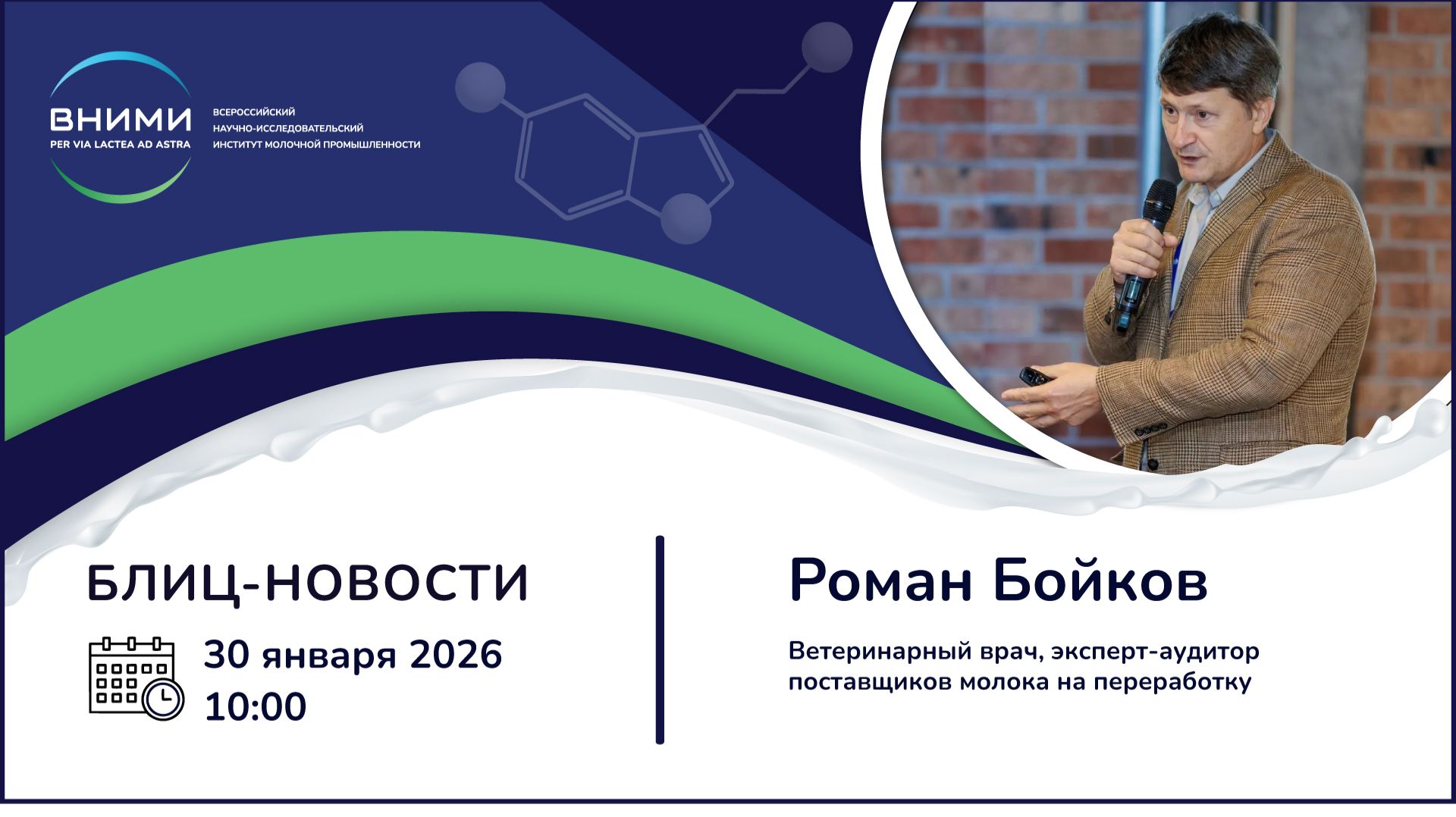 ВНИМИ
PER VIA LACTEA AD ASTRA

ВСЕРОССИЙСКИЙ НАУЧНО-ИССЛЕДОВАТЕЛЬСКИЙ ИНСТИТУТ МОЛОЧНОЙ ПРОМЫШЛЕННОСТИ

БЛИЦ-НОВОСТИ

30 января 2026
10:00

Роман Бойков

Ветеринарный врач, эксперт-аудитор поставщиков молока на переработку